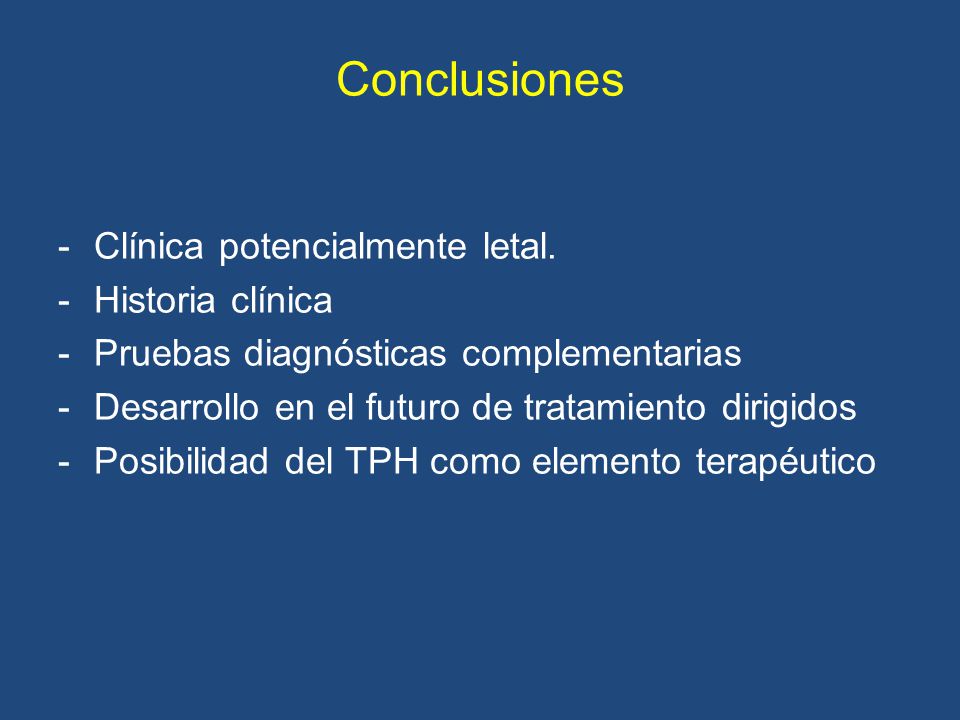 Conclusiones

- Clínica potencialmente letal.
- Historia clínica
- Pruebas diagnósticas complementarias
- Desarrollo en el futuro de tratamiento dirigidos
- Posibilidad del TPH como elemento terapéutico